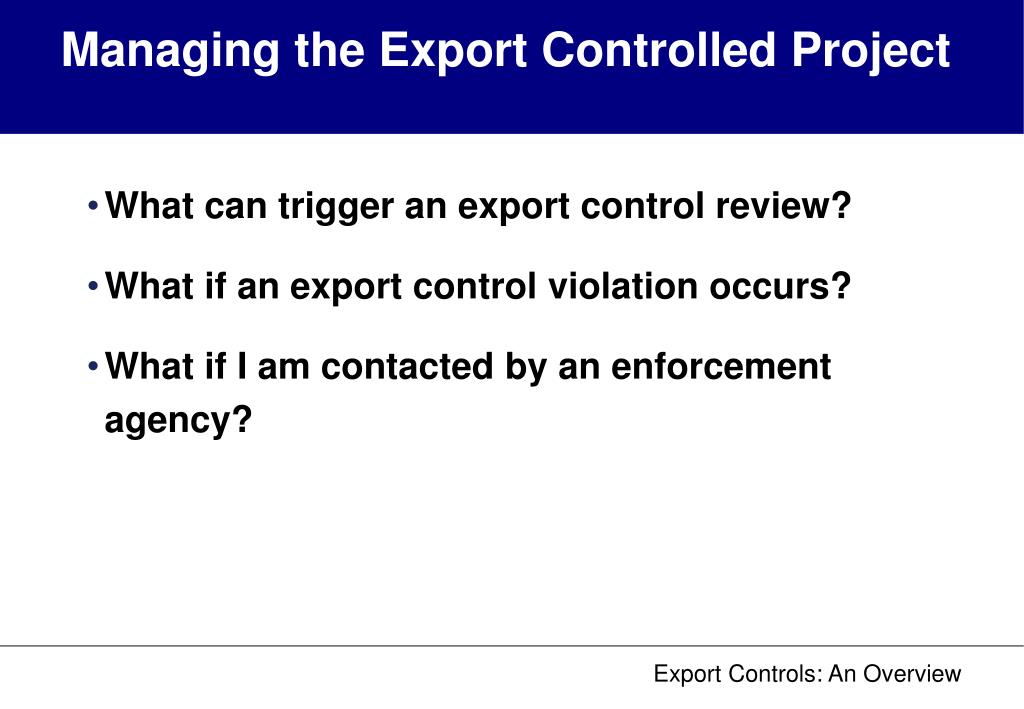 Managing the Export Controlled Project

• What can trigger an export control review?

• What if an export control violation occurs?

• What if I am contacted by an enforcement agency?

Export Controls: An Overview